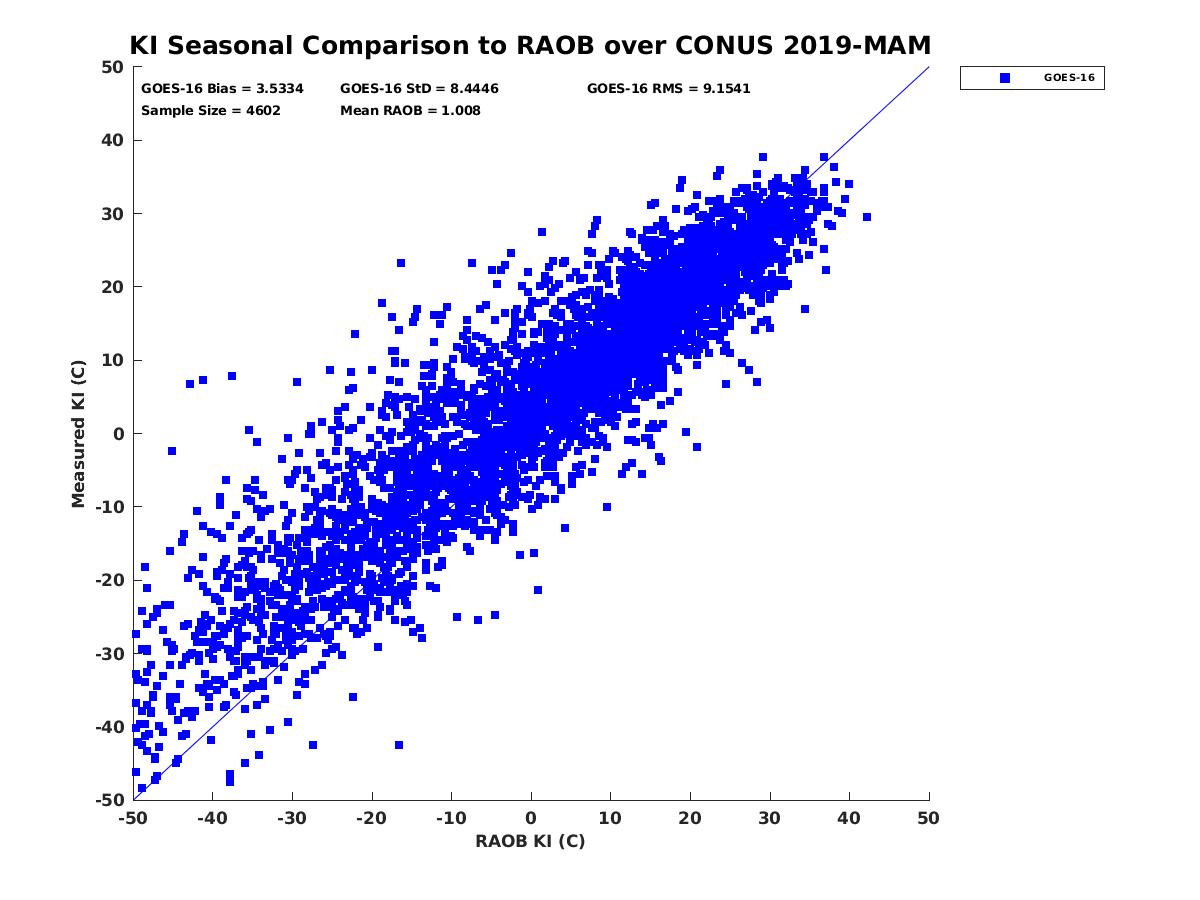 KI Seasonal Comparison to RAOB over CONUS 2019-MAM

GOES-16 Bias = 3.5334
GOES-16 StD = 8.4446
GOES-16 RMS = 9.1541
Sample Size = 4602
Mean RAOB = 1.008

GOES-16

Measured KI (C)

50
40
30
20
10
0
-10
-20
-30
-40
-50

-50
-40
-30
-20
-10
0
10
20
30
40
50

RAOB KI (C)